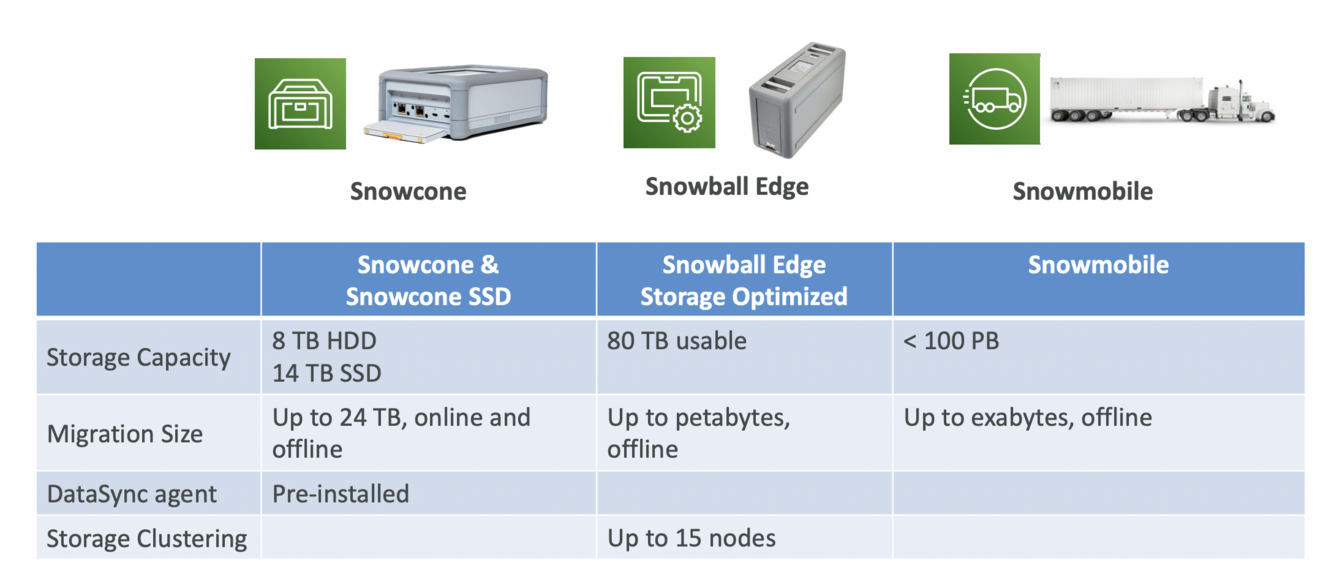 Snowcone

Snowball Edge

Snowmobile

| | Snowcone & Snowcone SSD | Snowball Edge Storage Optimized | Snowmobile |
|---|---|---|---|
| Storage Capacity | 8 TB HDD 14 TB SSD | 80 TB usable | < 100 PB |
| Migration Size | Up to 24 TB, online and offline | Up to petabytes, offline | Up to exabytes, offline |
| DataSync agent | Pre-installed | | |
| Storage Clustering | | Up to 15 nodes | |